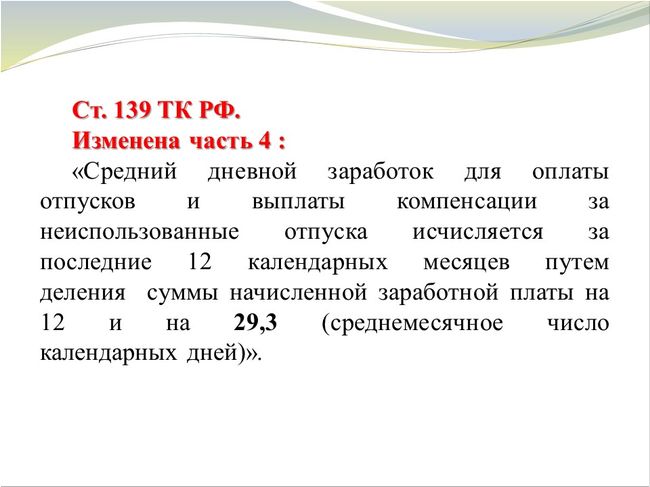 Ст. 139 ТК РФ.
Изменена часть 4 :

«Средний дневной заработок для оплаты отпусков и выплаты компенсации за неиспользованные отпуска исчисляется за последние 12 календарных месяцев путем деления суммы начисленной заработной платы на 12 и на 29,3 (среднемесячное число календарных дней)».